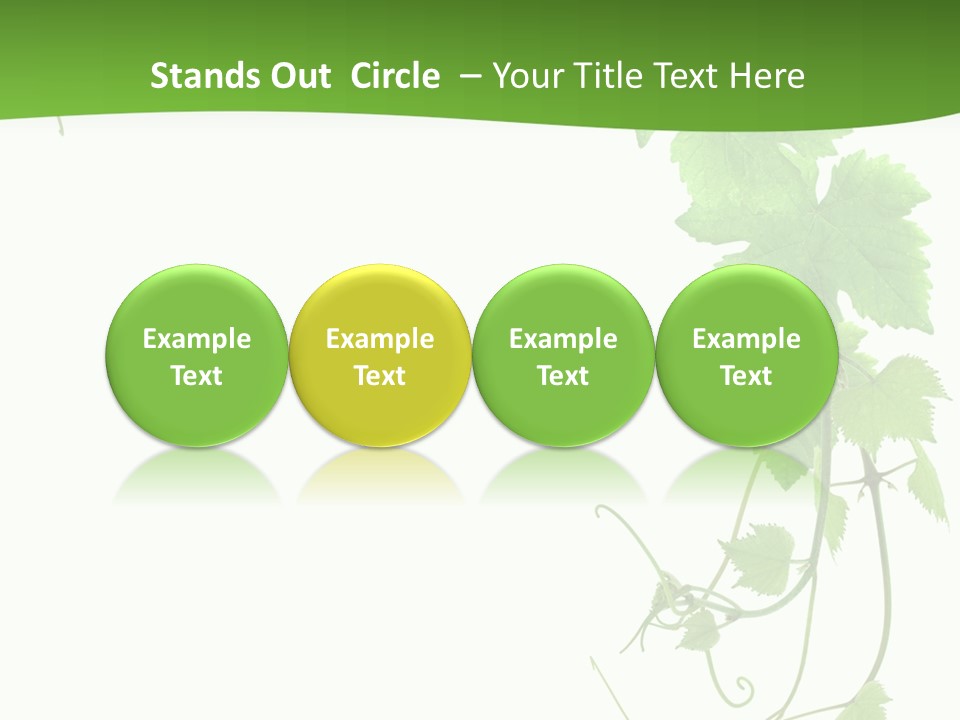 Stands Out Circle – Your Title Text Here

Example Text

Example Text

Example Text

Example Text